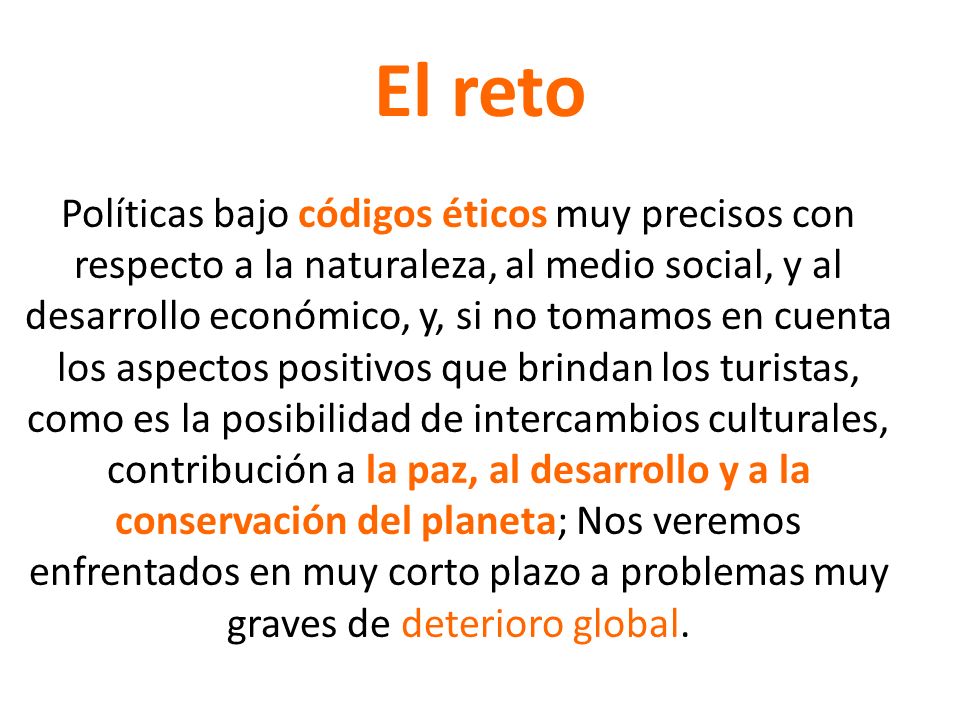 El reto

Políticas bajo códigos éticos muy precisos con respecto a la naturaleza, al medio social, y al desarrollo económico, y, si no tomamos en cuenta los aspectos positivos que brindan los turistas, como es la posibilidad de intercambios culturales, contribución a la paz, al desarrollo y a la conservación del planeta; Nos veremos enfrentados en muy corto plazo a problemas muy graves de deterioro global.